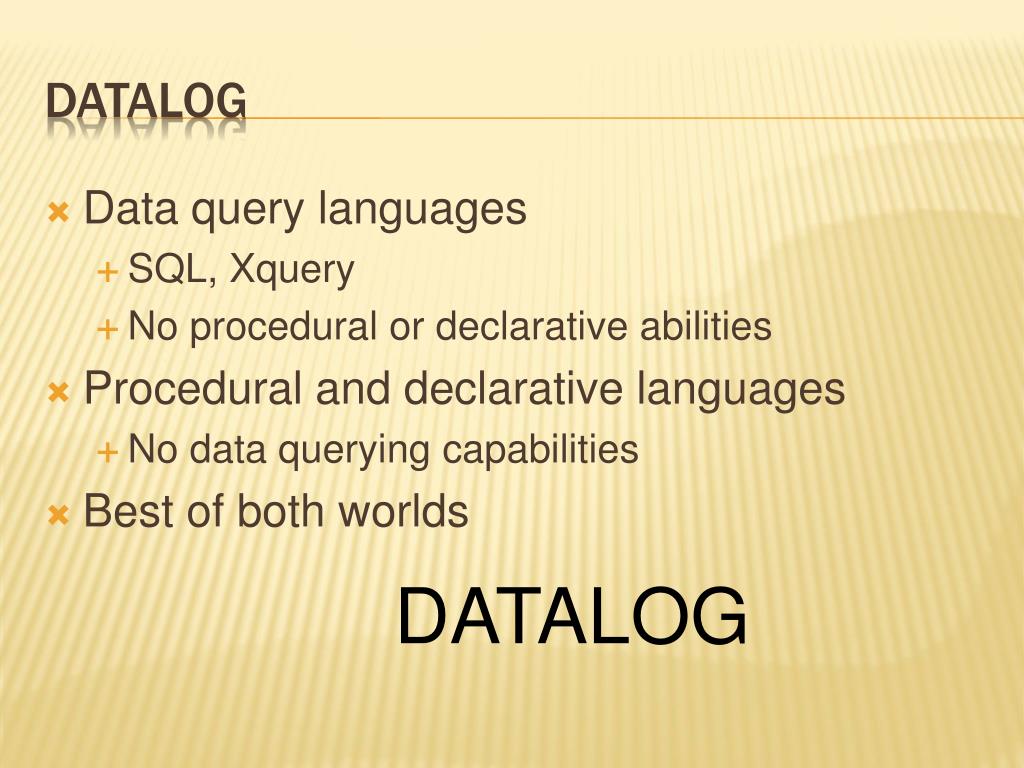 DATALOG

Data query languages
SQL, Xquery
No procedural or declarative abilities
Procedural and declarative languages
No data querying capabilities
Best of both worlds

DATALOG